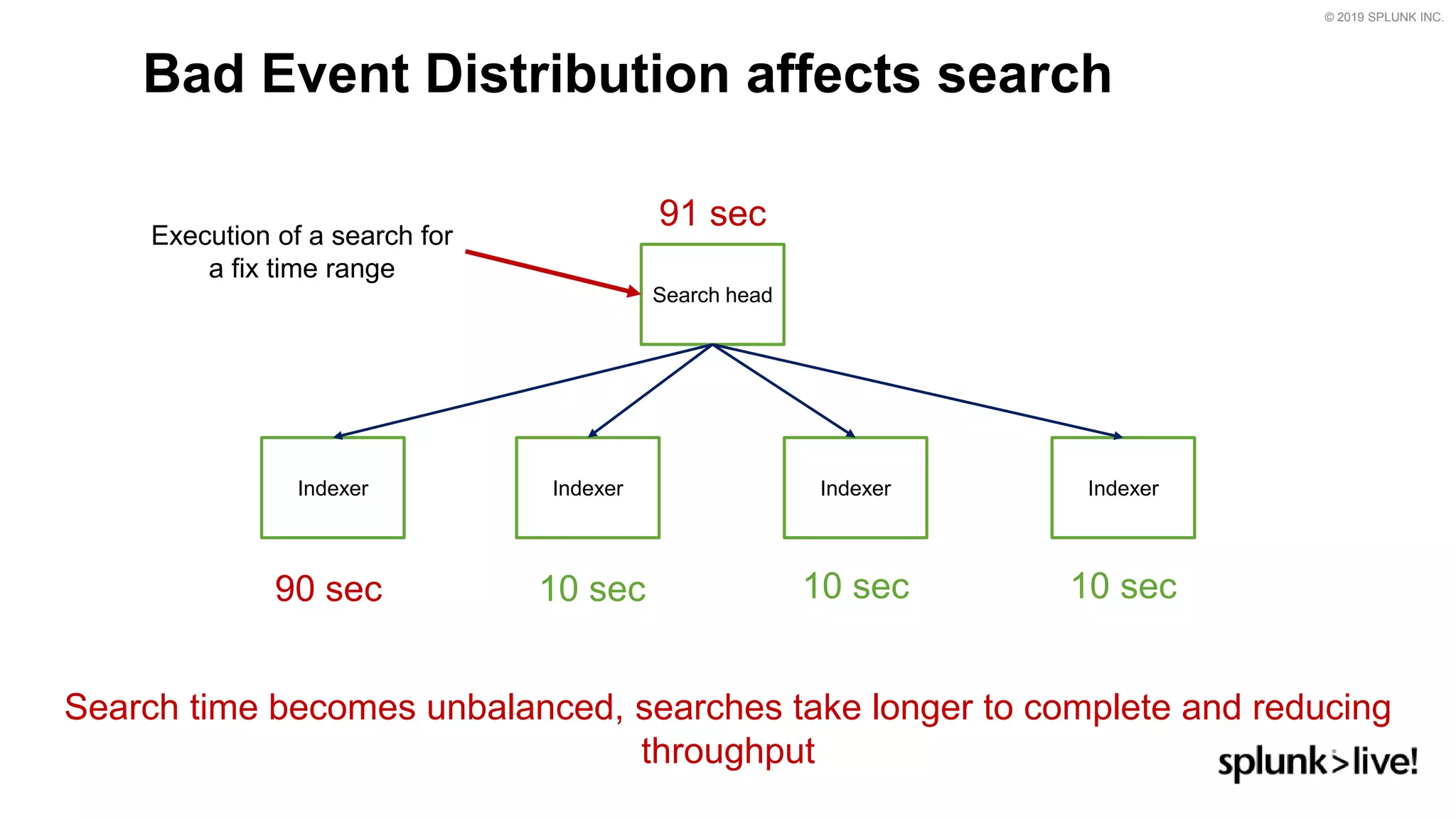 © 2019 SPLUNK INC.

Bad Event Distribution affects search

Execution of a search for a fix time range

91 sec

Search head

Indexer

Indexer

Indexer

Indexer

90 sec

10 sec

10 sec

10 sec

Search time becomes unbalanced, searches take longer to complete and reducing throughput

splunk>live!